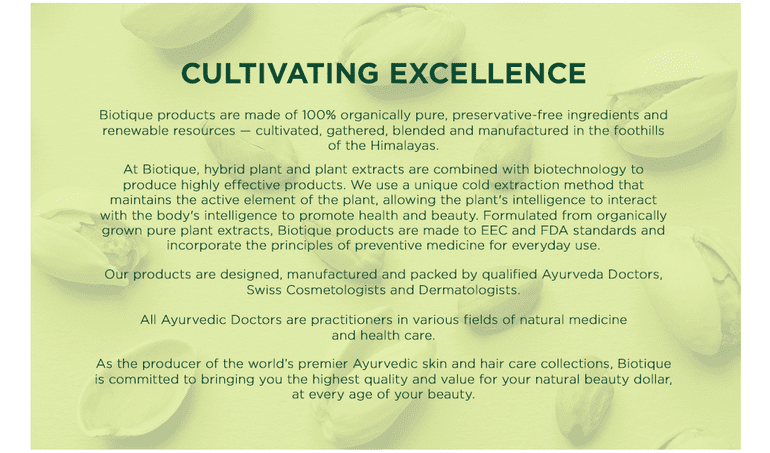 CULTIVATING EXCELLENCE

Biotique products are made of 100% organically pure, preservative-free ingredients and renewable resources — cultivated, gathered, blended and manufactured in the foothills of the Himalayas.

At Biotique, hybrid plant and plant extracts are combined with biotechnology to produce highly effective products. We use a unique cold extraction method that maintains the active element of the plant, allowing the plant's intelligence to interact with the body's intelligence to promote health and beauty. Formulated from organically grown pure plant extracts, Biotique products are made to EEC and FDA standards and incorporate the principles of preventive medicine for everyday use.

Our products are designed, manufactured and packed by qualified Ayurveda Doctors, Swiss Cosmetologists and Dermatologists.

All Ayurvedic Doctors are practitioners in various fields of natural medicine and health care.

As the producer of the world's premier Ayurvedic skin and hair care collections, Biotique is committed to bringing you the highest quality and value for your natural beauty dollar, at every age of your beauty.